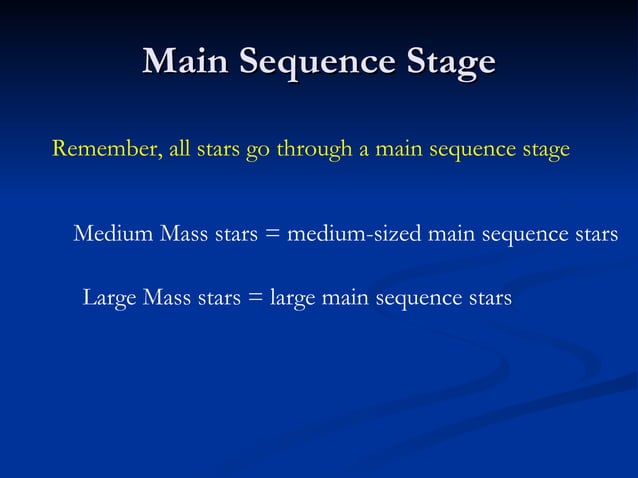 Main Sequence Stage

Remember, all stars go through a main sequence stage

Medium Mass stars = medium-sized main sequence stars

Large Mass stars = large main sequence stars